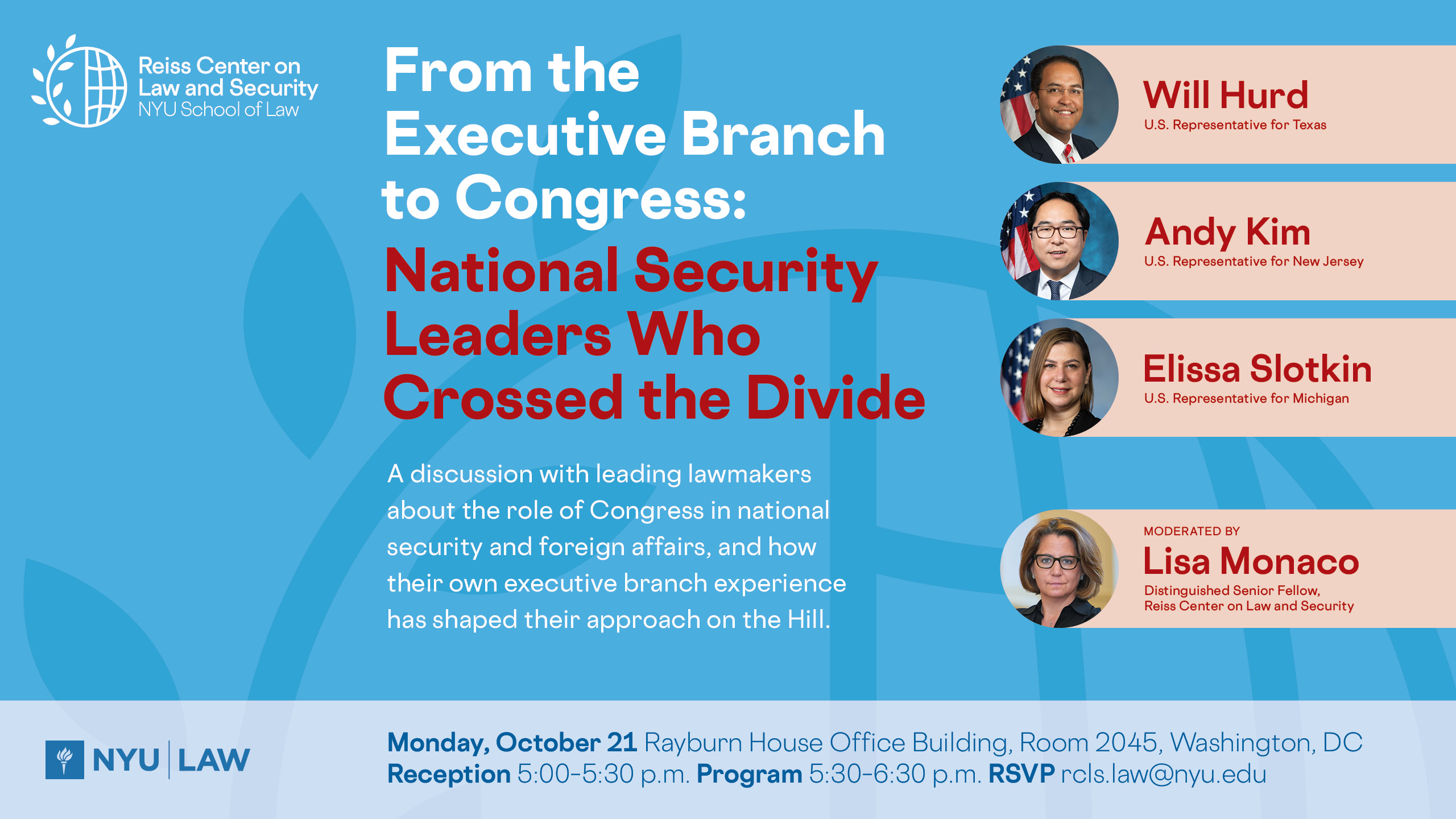 Reiss Center on Law and Security
NYU School of Law

From the Executive Branch to Congress:
National Security Leaders Who Crossed the Divide

A discussion with leading lawmakers about the role of Congress in national security and foreign affairs, and how their own executive branch experience has shaped their approach on the Hill.

Will Hurd
U.S. Representative for Texas

Andy Kim
U.S. Representative for New Jersey

Elissa Slotkin
U.S. Representative for Michigan

MODERATED BY
Lisa Monaco
Distinguished Senior Fellow, Reiss Center on Law and Security

NYU | LAW

Monday, October 21 Rayburn House Office Building, Room 2045, Washington, DC
Reception 5:00-5:30 p.m. Program 5:30-6:30 p.m. RSVP rcls.law@nyu.edu